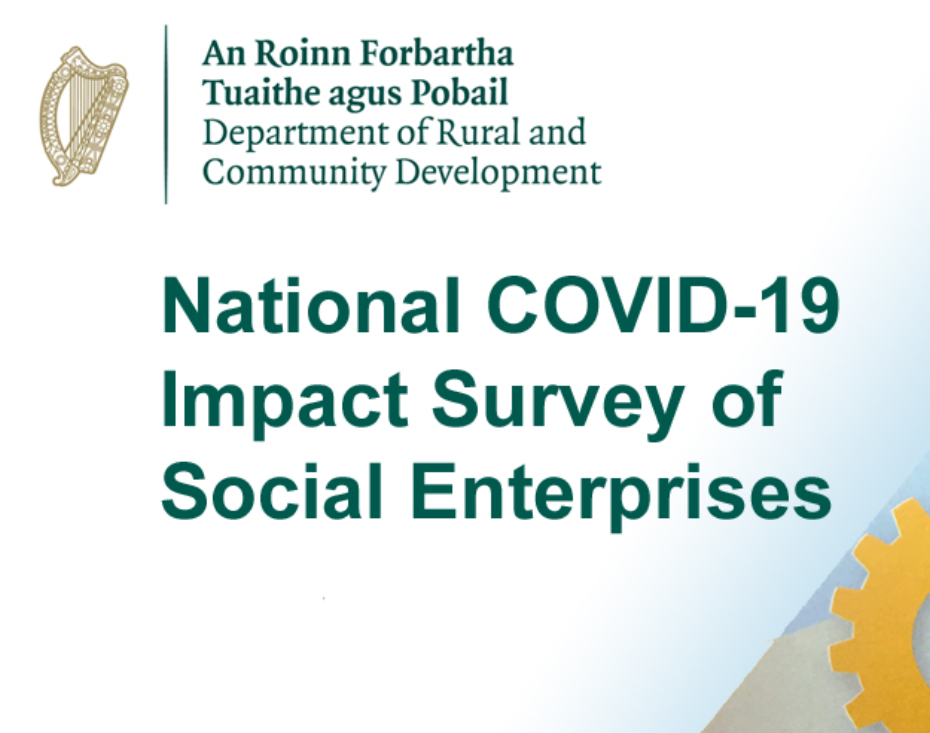 An Roinn Forbartha
Tuaithe agus Pobail
Department of Rural and
Community Development

National COVID-19
Impact Survey of
Social Enterprises